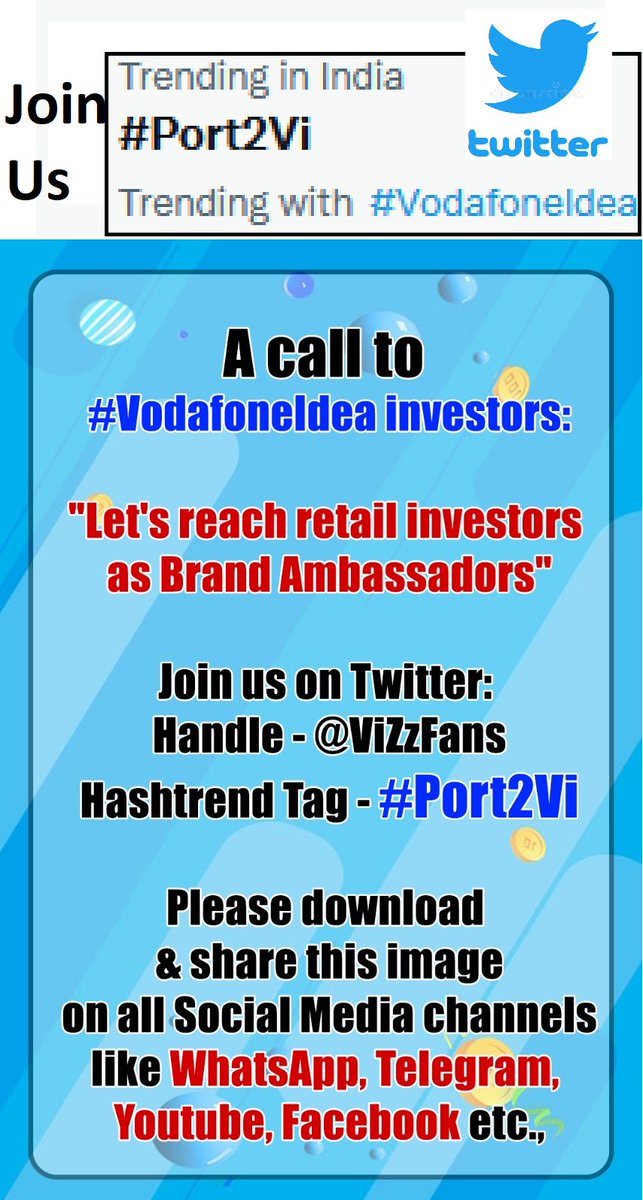 Join Us

Trending in India
#Port2Vi
Trending with #VodafoneIdea

twitter

A call to
#VodafoneIdea investors:

"Let's reach retail investors as Brand Ambassadors"

Join us on Twitter:
Handle - @ViZzFans
Hashtrend Tag - #Port2Vi

Please download & share this image on all Social Media channels like WhatsApp, Telegram, Youtube, Facebook etc.,